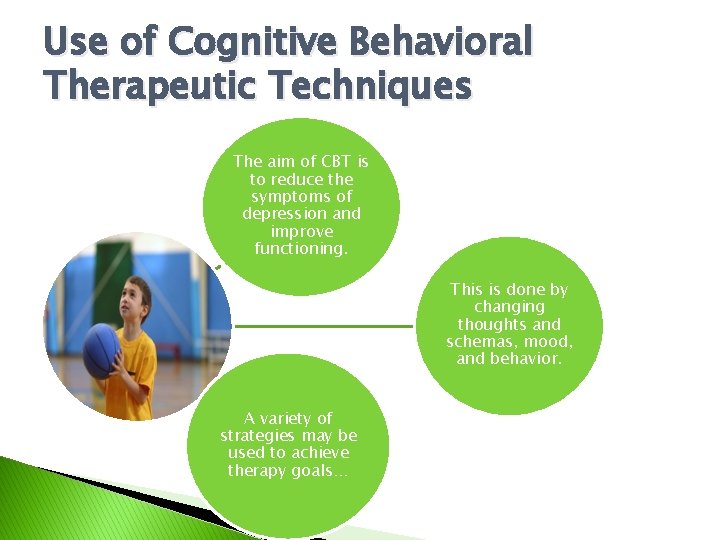 Use of Cognitive Behavioral Therapeutic Techniques

The aim of CBT is to reduce the symptoms of depression and improve functioning.

This is done by changing thoughts and schemas, mood, and behavior.

A variety of strategies may be used to achieve therapy goals…